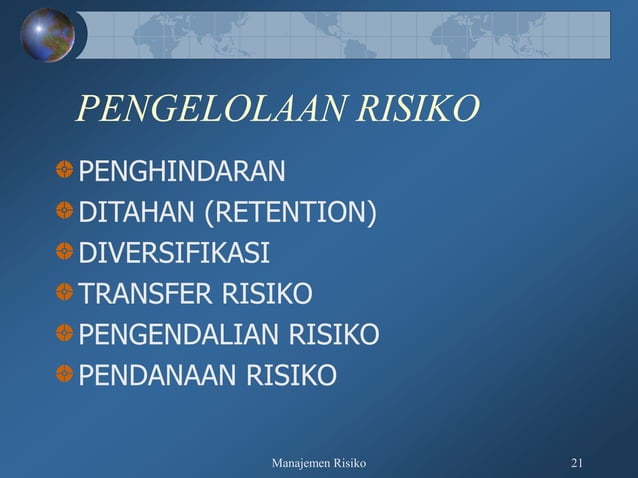 PENGELOLAAN RISIKO

PENGHINDARAN
DITAHAN (RETENTION)
DIVERSIFIKASI
TRANSFER RISIKO
PENGENDALIAN RISIKO
PENDANAAN RISIKO

Manajemen Risiko

21